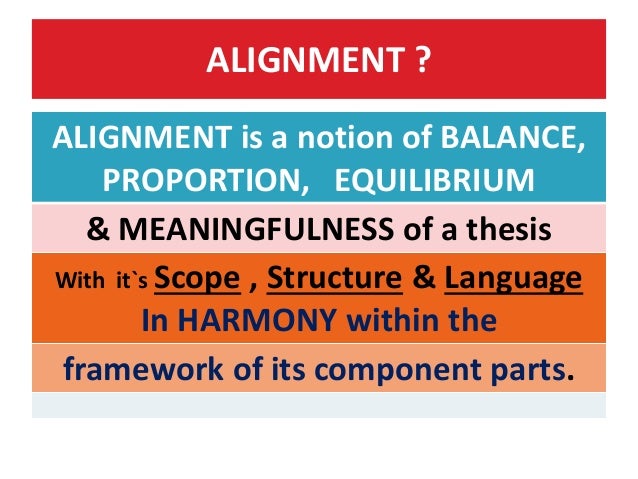 ALIGNMENT ?

ALIGNMENT is a notion of BALANCE, PROPORTION, EQUILIBRIUM

& MEANINGFULNESS of a thesis

With it`s Scope , Structure & Language In HARMONY within the

framework of its component parts.